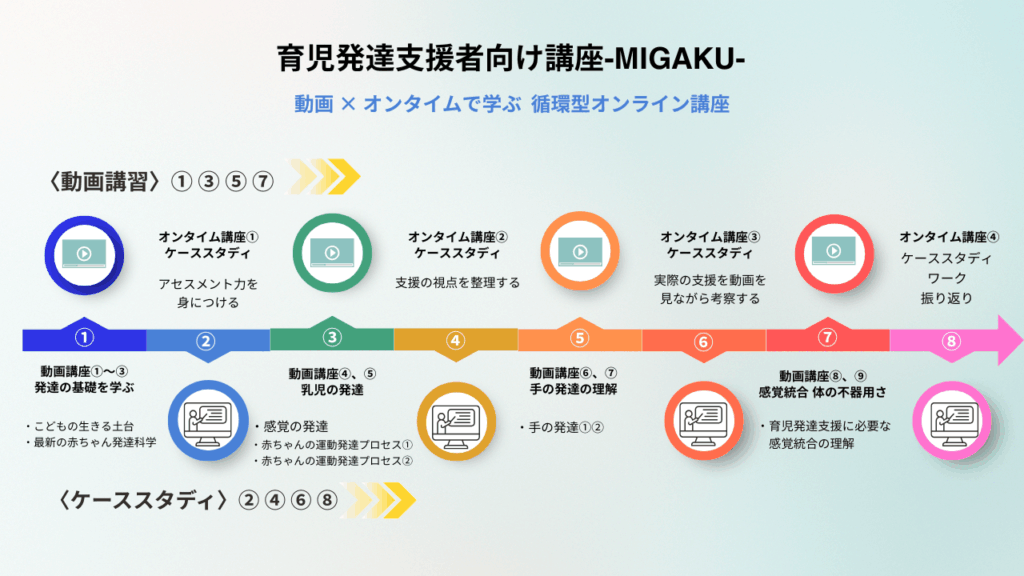 育児発達支援者向け講座-MIGAKU-

動画 × オンタイムで学ぶ 循環型オンライン講座

〈動画講習〉①③⑤⑦

オンタイム講座①
ケーススタディ
アセスメント力を身につける

オンタイム講座②
ケーススタディ
支援の視点を整理する

オンタイム講座③
ケーススタディ
実際の支援を動画を見ながら考察する

オンタイム講座④
ケーススタディ
ワーク
振り返り

①
②
③
④
⑤
⑥
⑦
⑧

動画講座①〜③
発達の基礎を学ぶ
・こどもの生きる土台
・最新の赤ちゃん発達科学

動画講座④、⑤
乳児の発達
・感覚の発達
・赤ちゃんの運動発達プロセス①
・赤ちゃんの運動発達プロセス②

動画講座⑥、⑦
手の発達の理解
・手の発達①②

動画講座⑧、⑨
感覚統合 体の不器用さ
・育児発達支援に必要な感覚統合の理解

〈ケーススタディ〉②④⑥⑧